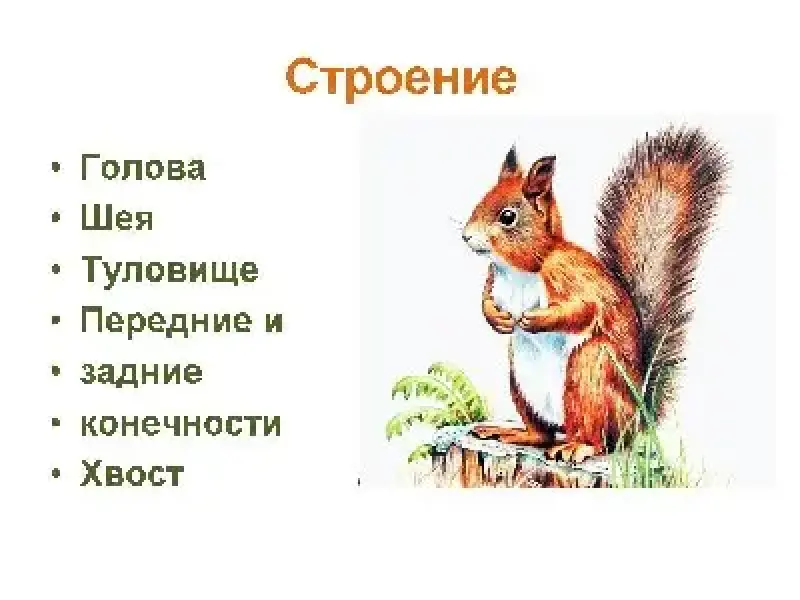 Строение

• Голова
• Шея
• Туловище
• Передние и
• задние
• конечности
• Хвост